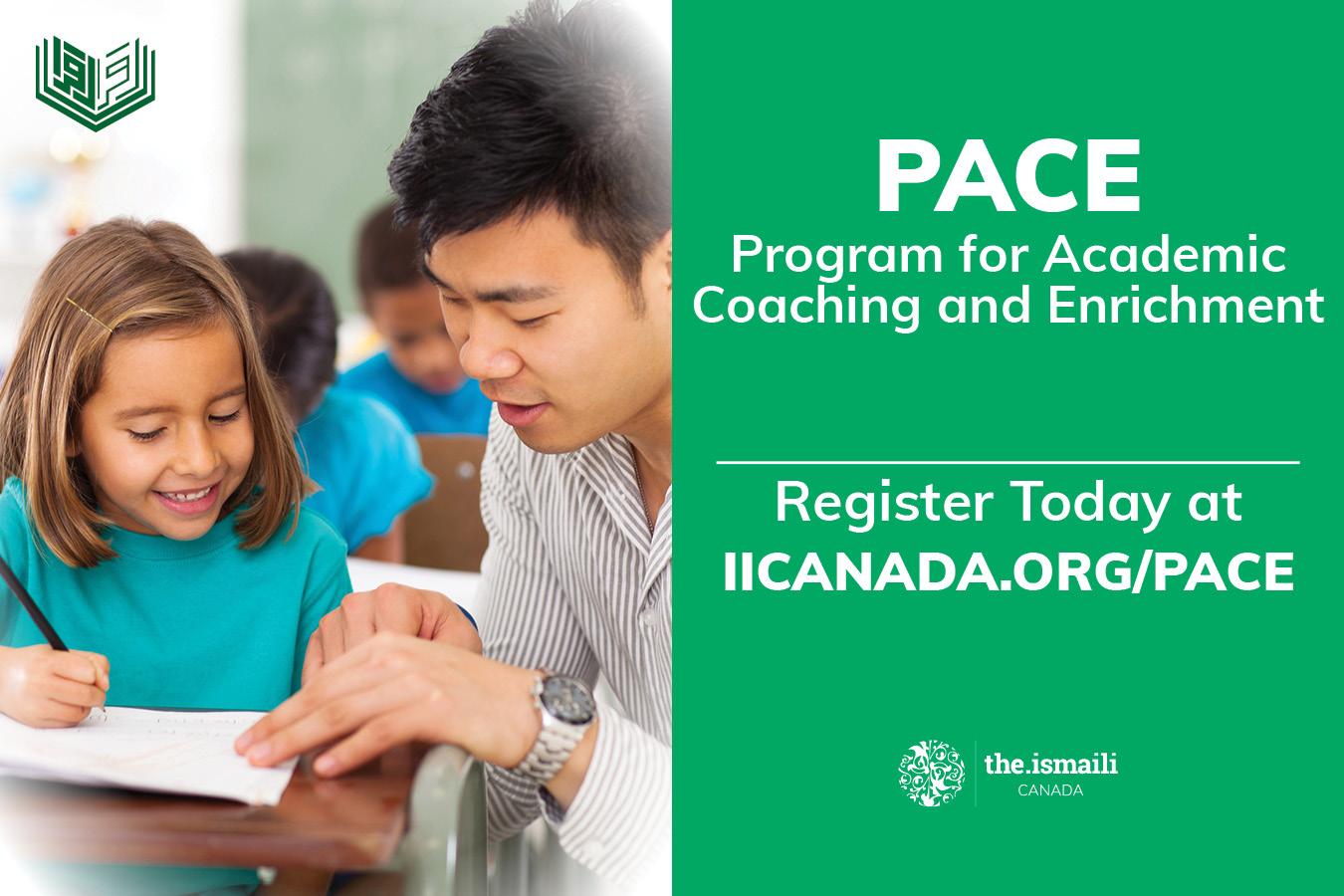 PACE
Program for Academic Coaching and Enrichment

Register Today at
IICANADA.ORG/PACE

the.ismaili
CANADA